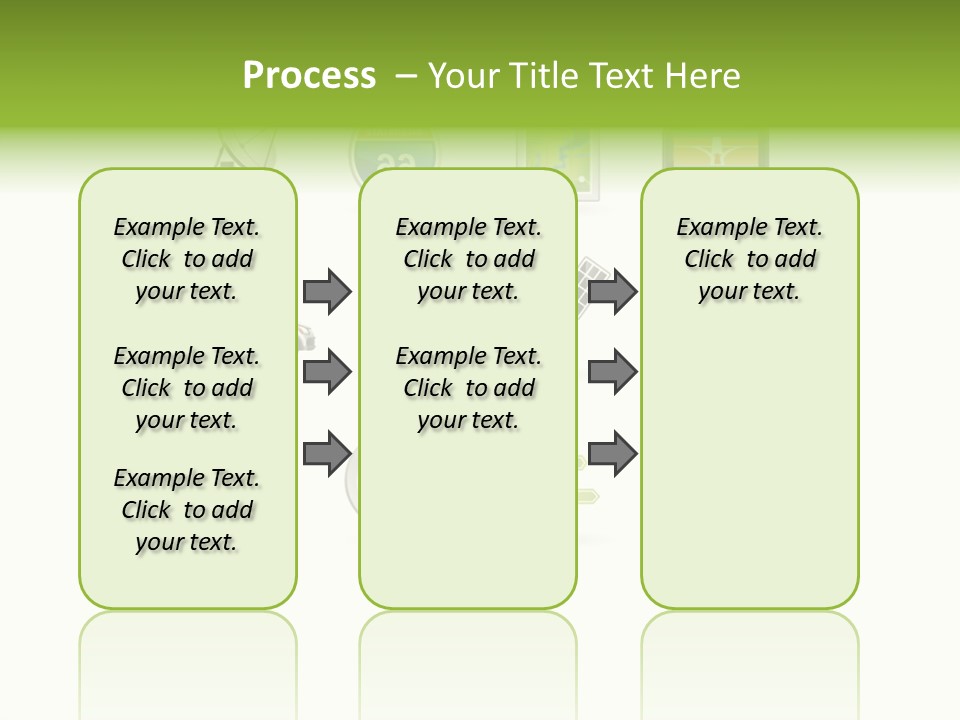 Process – Your Title Text Here

Example Text. Click to add your text.

Example Text. Click to add your text.

Example Text. Click to add your text.

Example Text. Click to add your text.

Example Text. Click to add your text.

Example Text. Click to add your text.